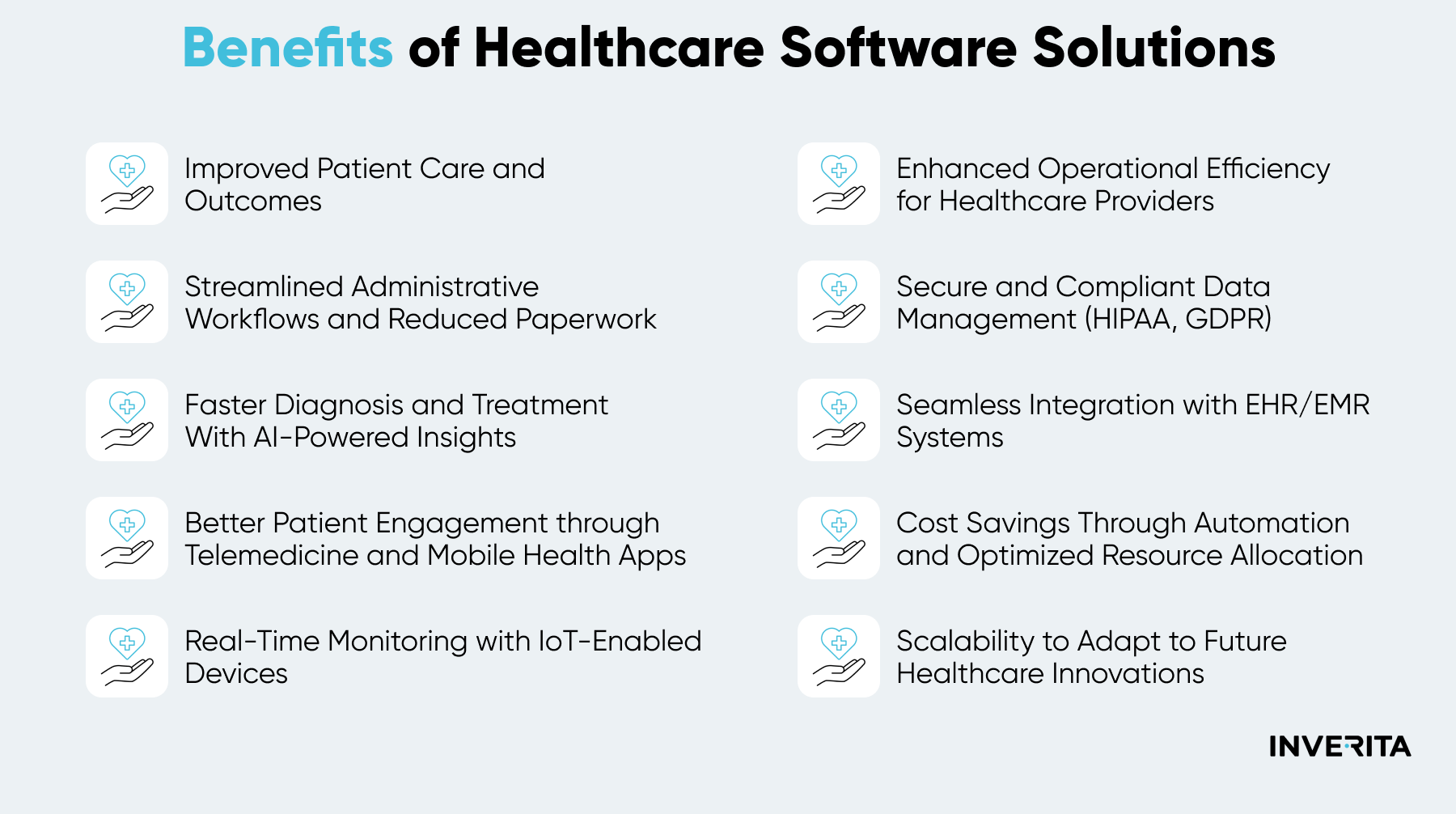 Benefits of Healthcare Software Solutions

Improved Patient Care and Outcomes

Streamlined Administrative Workflows and Reduced Paperwork

Faster Diagnosis and Treatment With AI-Powered Insights

Better Patient Engagement through Telemedicine and Mobile Health Apps

Real-Time Monitoring with IoT-Enabled Devices

Enhanced Operational Efficiency for Healthcare Providers

Secure and Compliant Data Management (HIPAA, GDPR)

Seamless Integration with EHR/EMR Systems

Cost Savings Through Automation and Optimized Resource Allocation

Scalability to Adapt to Future Healthcare Innovations

INVERITA